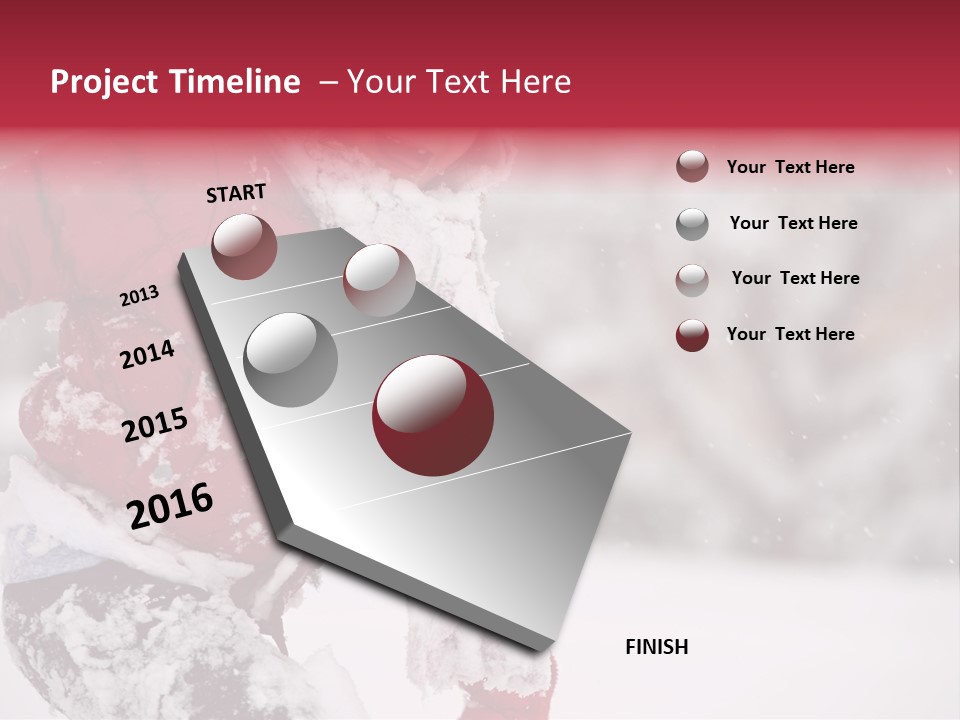 Project Timeline – Your Text Here

START

2013

2014

2015

2016

FINISH

Your Text Here

Your Text Here

Your Text Here

Your Text Here